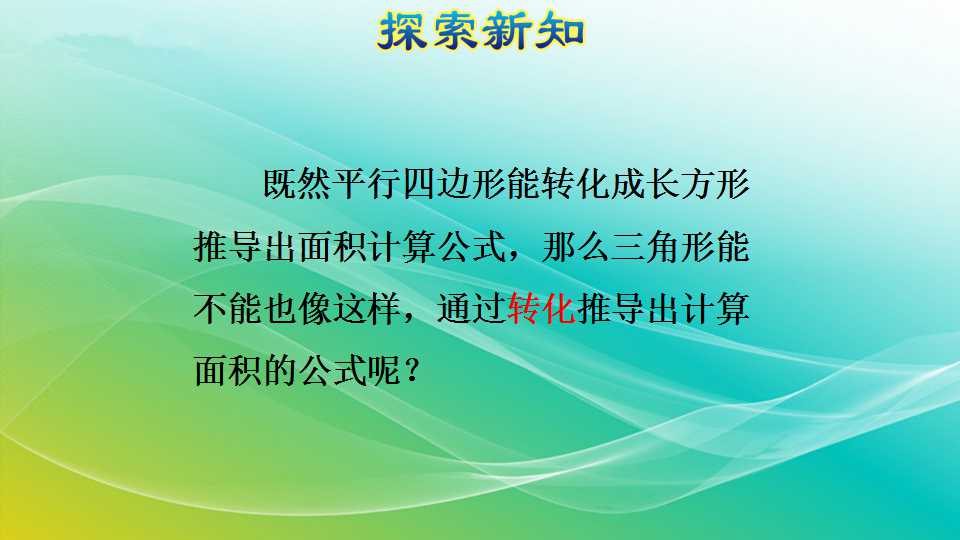 探索新知

既然平行四边形能转化成长方形推导出面积计算公式，那么三角形能不能也像这样，通过转化推导出计算面积的公式呢？